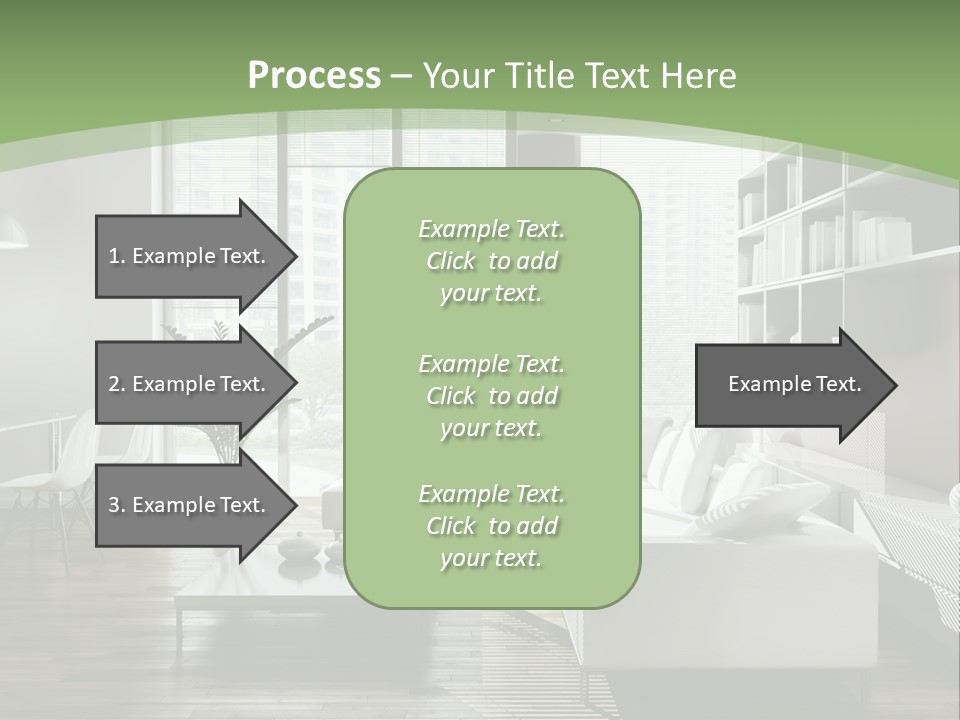 Process – Your Title Text Here

1. Example Text.

2. Example Text.

3. Example Text.

Example Text. Click to add your text.

Example Text. Click to add your text.

Example Text. Click to add your text.

Example Text.